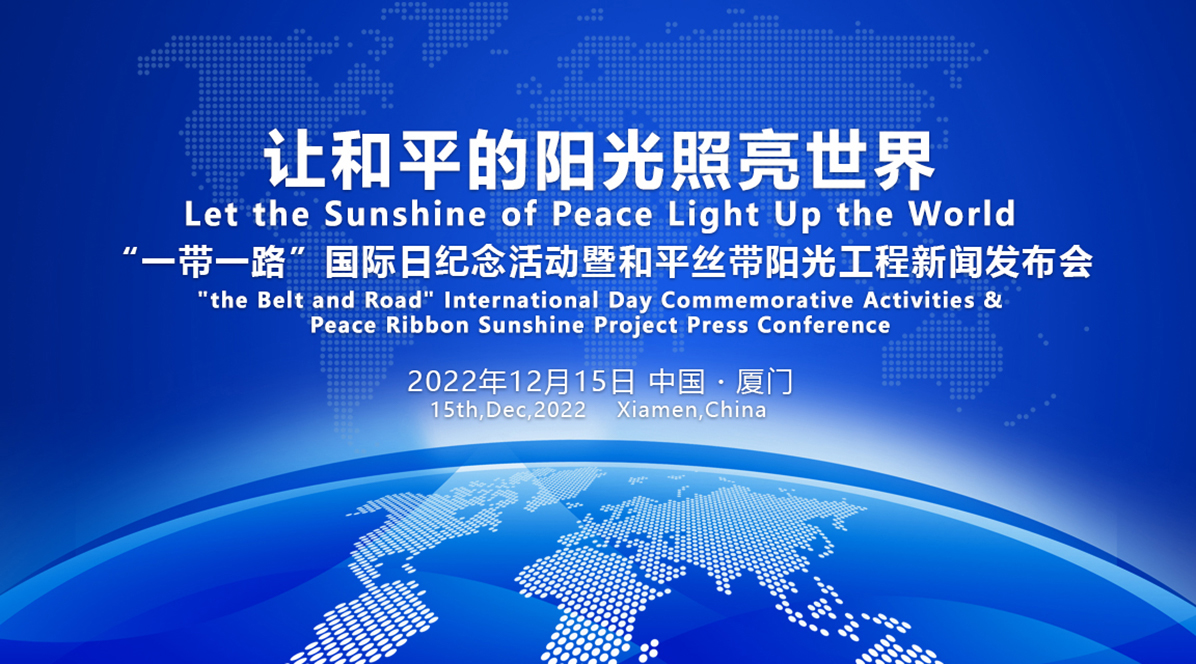 让和平的阳光照亮世界

Let the Sunshine of Peace Light Up the World

“一带一路”国际日纪念活动暨和平丝带阳光工程新闻发布会

"the Belt and Road" International Day Commemorative Activities & Peace Ribbon Sunshine Project Press Conference

2022年12月15日 中国 · 厦门

15th,Dec,2022 Xiamen,China